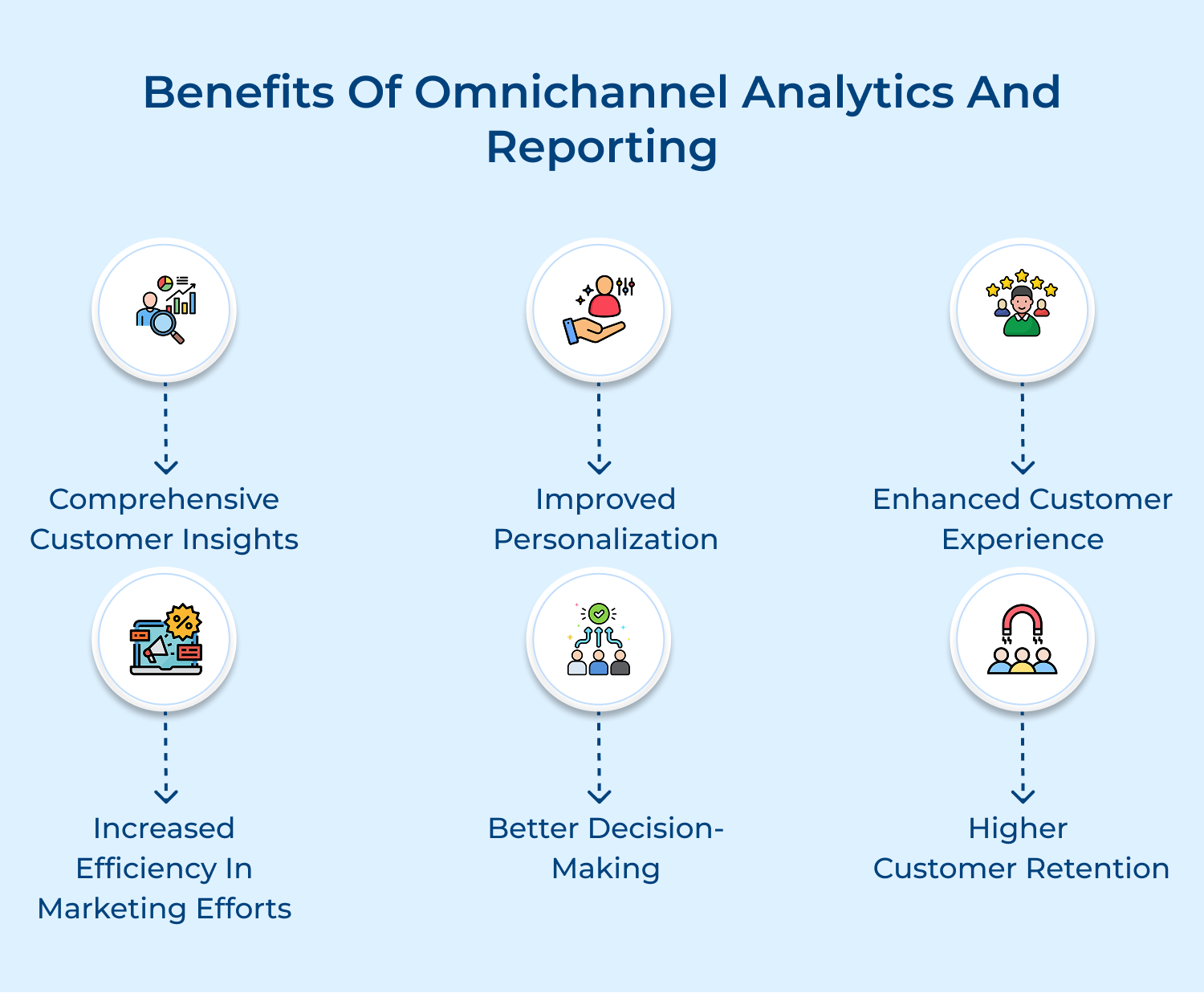 Benefits Of Omnichannel Analytics And Reporting

Comprehensive Customer Insights

Improved Personalization

Enhanced Customer Experience

Increased Efficiency In Marketing Efforts

Better Decision-Making

Higher Customer Retention